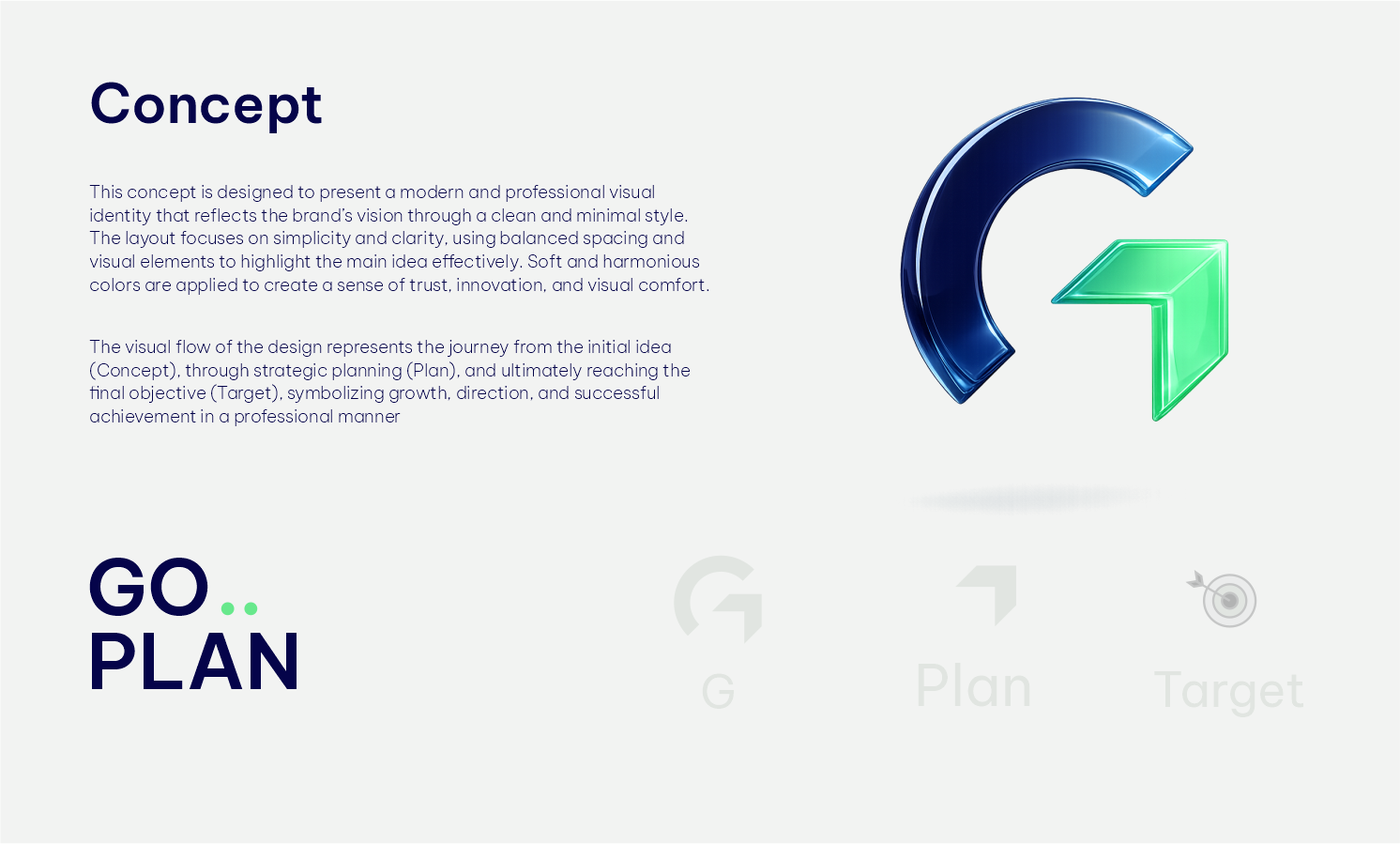 Concept

This concept is designed to present a modern and professional visual identity that reflects the brand's vision through a clean and minimal style. The layout focuses on simplicity and clarity, using balanced spacing and visual elements to highlight the main idea effectively. Soft and harmonious colors are applied to create a sense of trust, innovation, and visual comfort.

The visual flow of the design represents the journey from the initial idea (Concept), through strategic planning (Plan), and ultimately reaching the final objective (Target), symbolizing growth, direction, and successful achievement in a professional manner

GO..
PLAN

G

Plan

Target